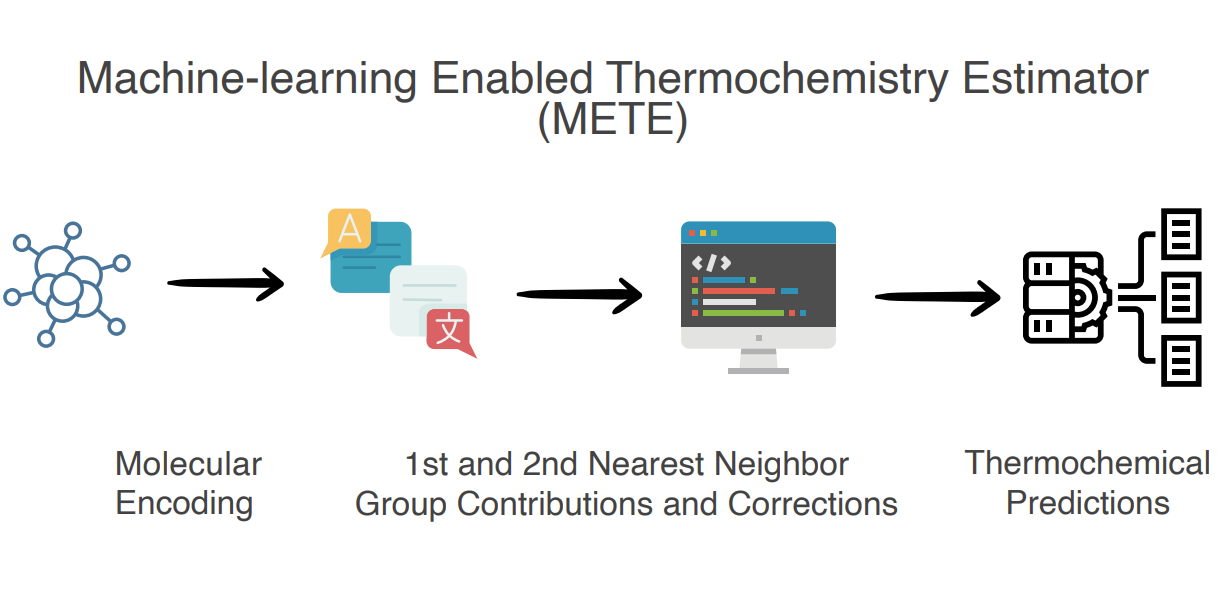 Machine-learning Enabled Thermochemistry Estimator (METE)

A

文

</>

Molecular Encoding

1st and 2nd Nearest Neighbor Group Contributions and Corrections

Thermochemical Predictions